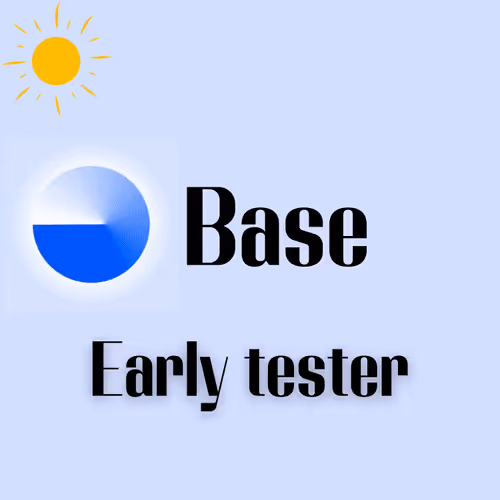 Base

Early tester